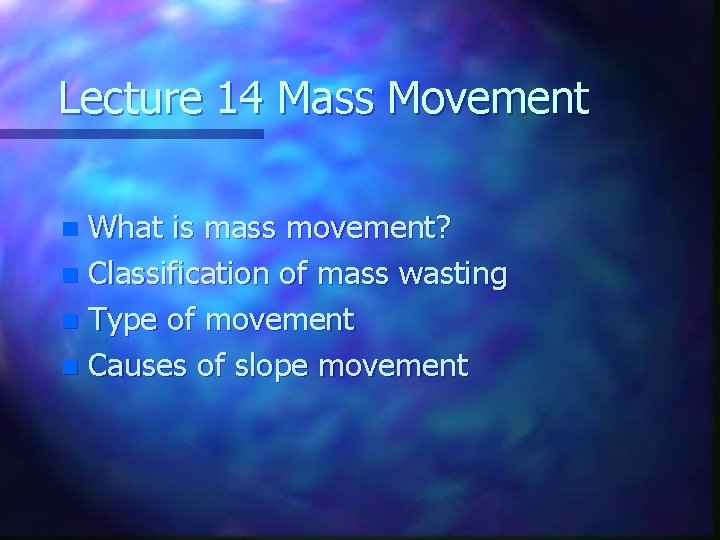 Lecture 14 Mass Movement

- What is mass movement?
- Classification of mass wasting
- Type of movement
- Causes of slope movement